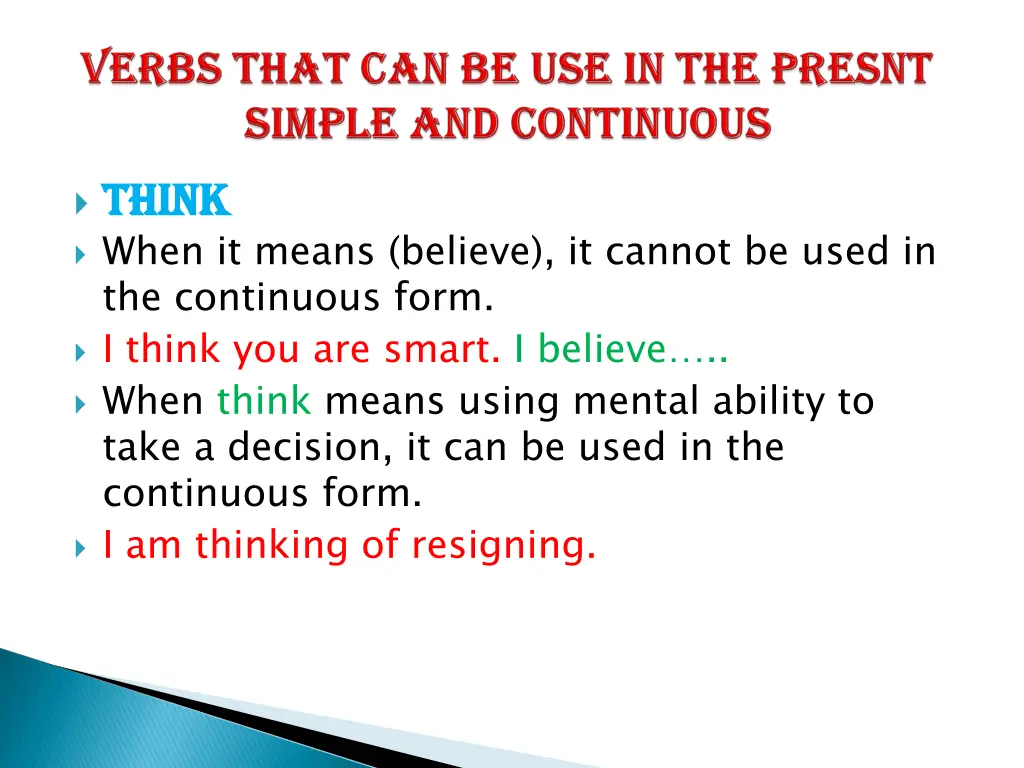 VERBS THAT CAN BE USE IN THE PRESNT SIMPLE AND CONTINUOUS

THINK

When it means (believe), it cannot be used in the continuous form.

I think you are smart. I believe…..

When think means using mental ability to take a decision, it can be used in the continuous form.

I am thinking of resigning.